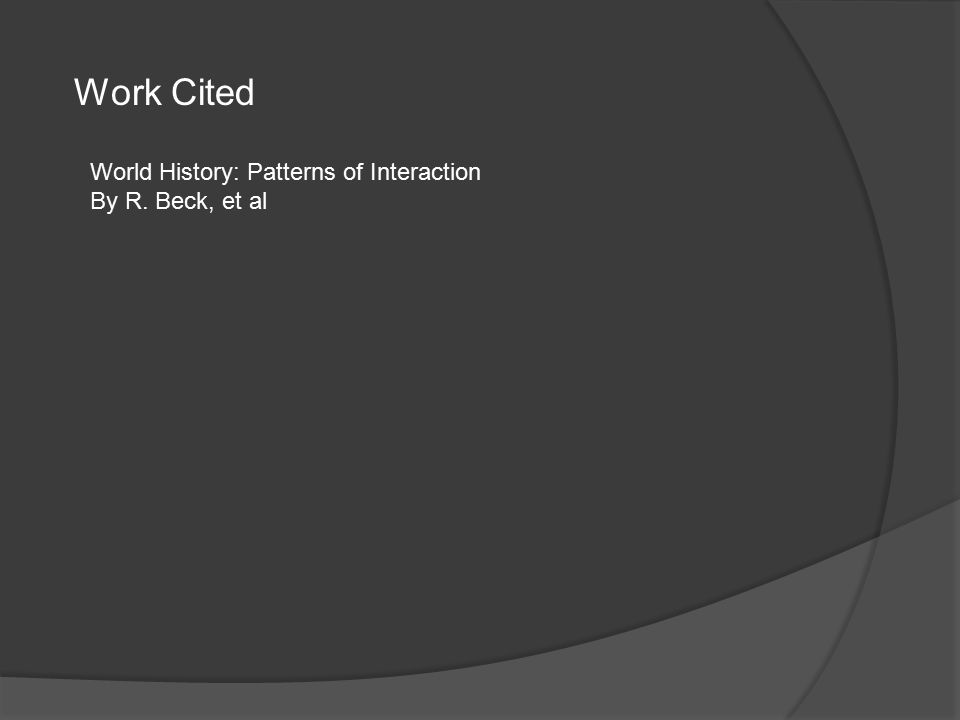 Work Cited

World History: Patterns of Interaction
By R. Beck, et al